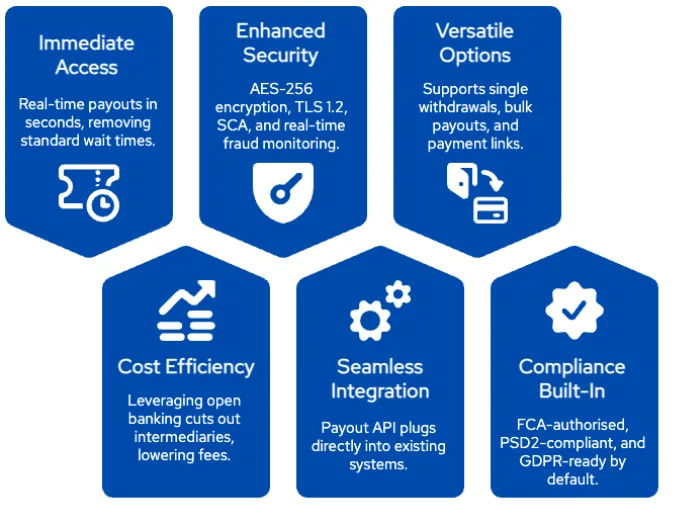 Immediate Access

Real-time payouts in seconds, removing standard wait times.

Enhanced Security

AES-256 encryption, TLS 1.2, SCA, and real-time fraud monitoring.

Versatile Options

Supports single withdrawals, bulk payouts, and payment links.

Cost Efficiency

Leveraging open banking cuts out intermediaries, lowering fees.

Seamless Integration

Payout API plugs directly into existing systems.

Compliance Built-In

FCA-authorised, PSD2-compliant, and GDPR-ready by default.